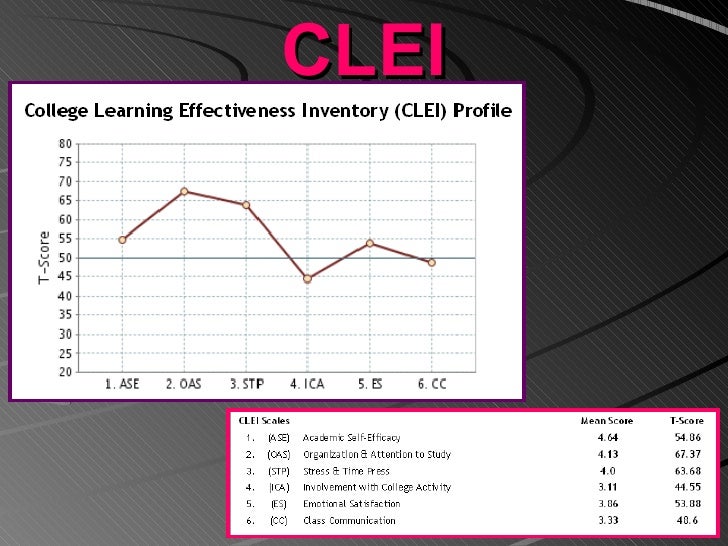 CLEI

College Learning Effectiveness Inventory (CLEI) Profile

T-Score

80
75
70
65
60
55
50
45
40
35
30
25
20

1. ASE
2. OAS
3. STP
4. ICA
5. ES
6. CC

| CLEI Scales | | | Mean Score | T-Score |
|---|---|---|---|---|
| 1. | (ASE) | Academic Self-Efficacy | 4.64 | 54.86 |
| 2. | (OAS) | Organization & Attention to Study | 4.13 | 67.37 |
| 3. | (STP) | Stress & Time Press | 4.0 | 63.68 |
| 4. | (ICA) | Involvement with College Activity | 3.11 | 44.55 |
| 5. | (ES) | Emotional Satisfaction | 3.86 | 53.88 |
| 6. | (CC) | Class Communication | 3.33 | 48.6 |